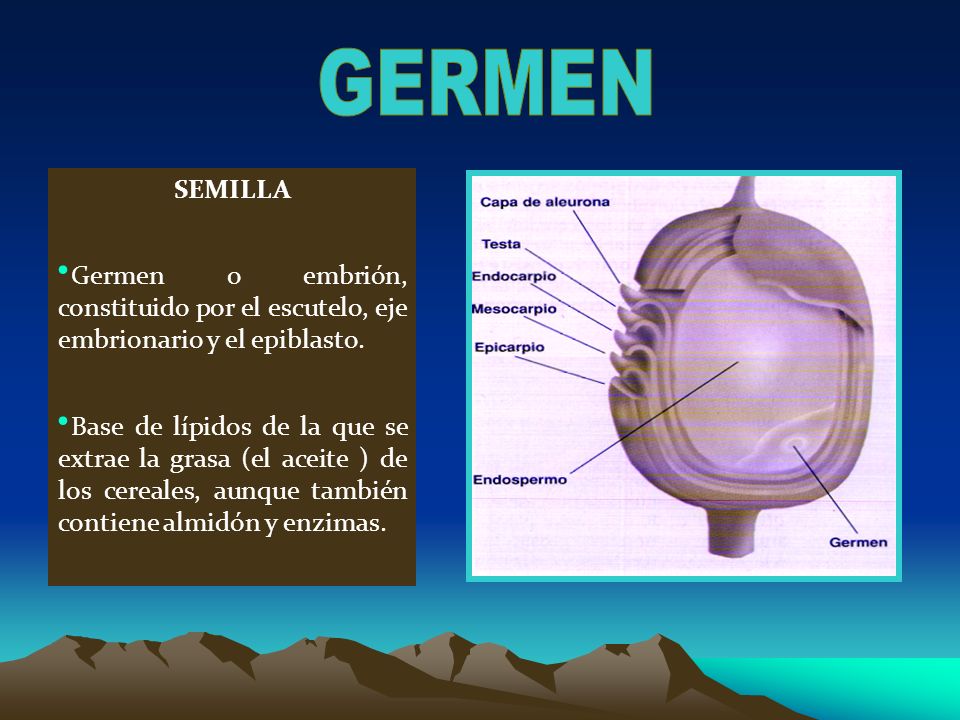 GERMEN

SEMILLA

•Germen o embrión, constituido por el escutelo, eje embrionario y el epiblasto.

•Base de lípidos de la que se extrae la grasa (el aceite ) de los cereales, aunque también contiene almidón y enzimas.

Capa de aleurona
Testa
Endocarpio
Mesocarpio
Epicarpio
Endospermo
Germen